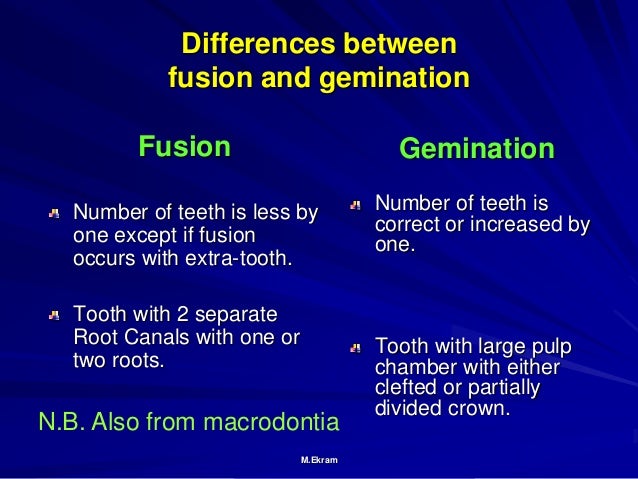 Differences between fusion and gemination

Fusion

Number of teeth is less by one except if fusion occurs with extra-tooth.

Tooth with 2 separate Root Canals with one or two roots.

N.B. Also from macrodontia

Gemination

Number of teeth is correct or increased by one.

Tooth with large pulp chamber with either clefted or partially divided crown.

M.Ekram